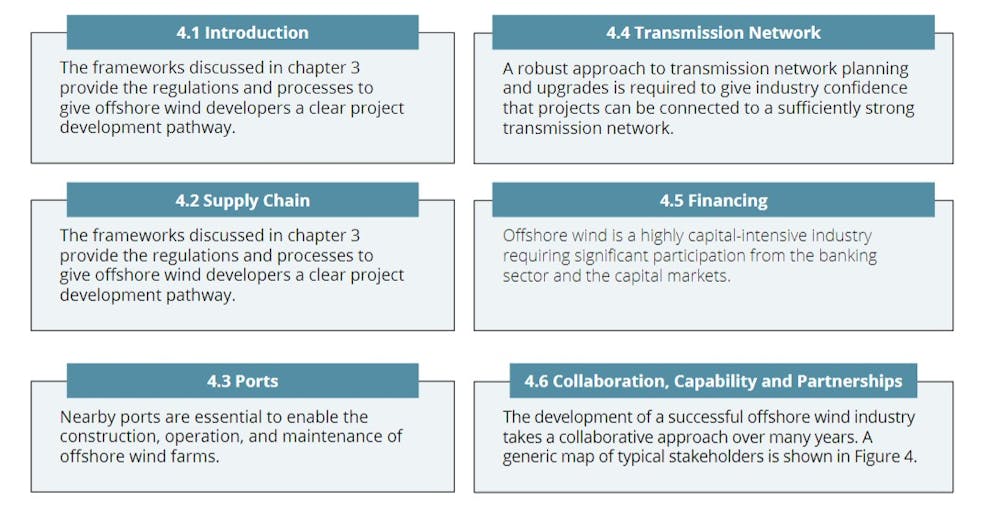 4.1 Introduction

The frameworks discussed in chapter 3 provide the regulations and processes to give offshore wind developers a clear project development pathway.

4.2 Supply Chain

The frameworks discussed in chapter 3 provide the regulations and processes to give offshore wind developers a clear project development pathway.

4.3 Ports

Nearby ports are essential to enable the construction, operation, and maintenance of offshore wind farms.

4.4 Transmission Network

A robust approach to transmission network planning and upgrades is required to give industry confidence that projects can be connected to a sufficiently strong transmission network.

4.5 Financing

Offshore wind is a highly capital-intensive industry requiring significant participation from the banking sector and the capital markets.

4.6 Collaboration, Capability and Partnerships

The development of a successful offshore wind industry takes a collaborative approach over many years. A generic map of typical stakeholders is shown in Figure 4.